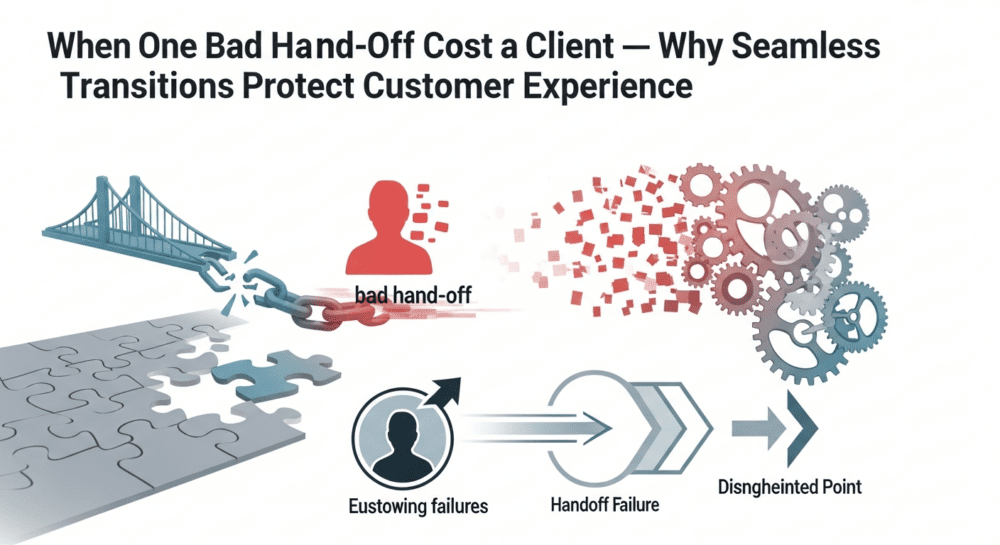 When One Bad Hand-Off Cost a Client — Why Seamless Transitions Protect Customer Experience

bad hand-off

Eustowing failures

Handoff Failure

Disngheinted Point